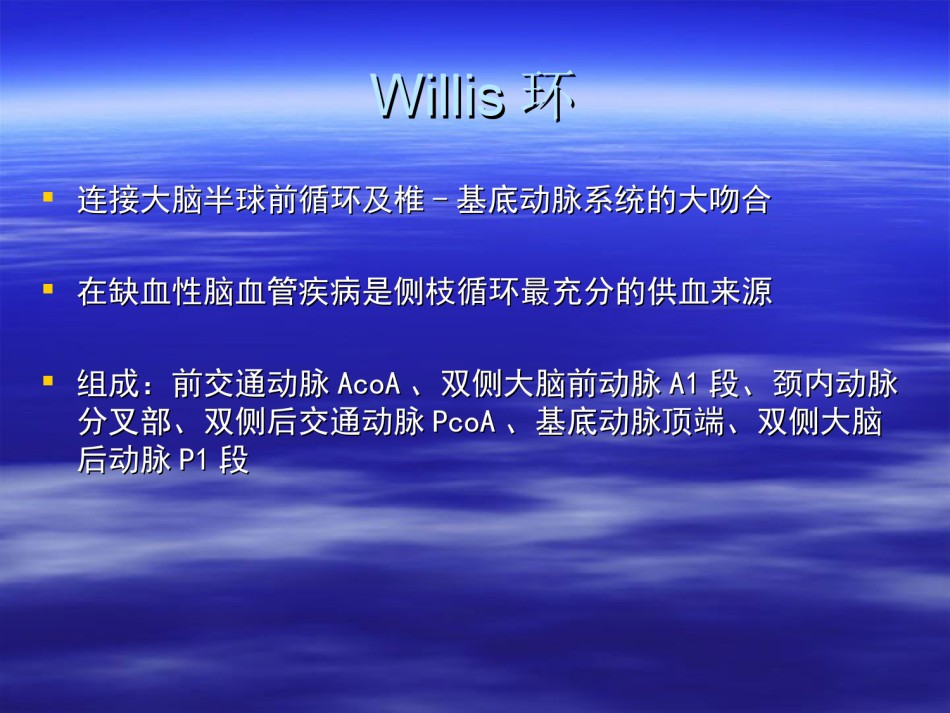 Willis 环

▪ 连接大脑半球前循环及椎－基底动脉系统的大吻合

▪ 在缺血性脑血管疾病是侧枝循环最充分的供血来源

▪ 组成：前交通动脉 AcoA 、双侧大脑前动脉 A1 段、颈内动脉分叉部、双侧后交通动脉 PcoA 、基底动脉顶端、双侧大脑后动脉 P1 段